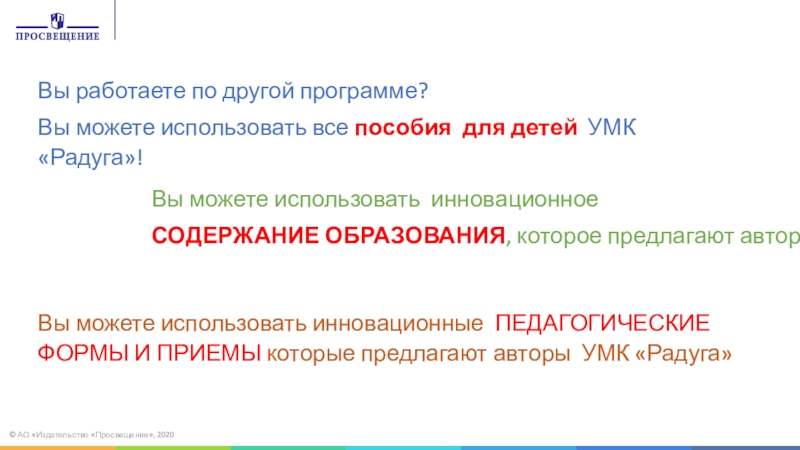 ПРОСВЕЩЕНИЕ

Вы работаете по другой программе?

Вы можете использовать все пособия для детей УМК «Радуга»!

Вы можете использовать инновационное

СОДЕРЖАНИЕ ОБРАЗОВАНИЯ, которое предлагают автор

Вы можете использовать инновационные ПЕДАГОГИЧЕСКИЕ ФОРМЫ И ПРИЕМЫ которые предлагают авторы УМК «Радуга»

© АО «Издательство «Просвещение», 2020